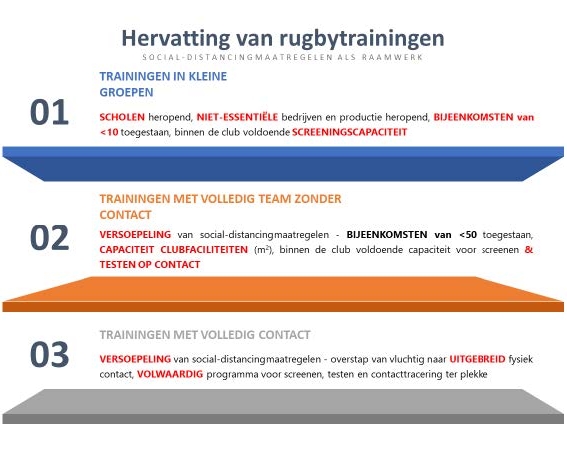 Hervatting van rugbytrainingen
SOCIAL-DISTANCINGMAATREGELEN ALS RAAMWERK

01

TRAININGEN IN KLEINE GROEPEN

SCHOLEN heropend, NIET-ESSENTIËLE bedrijven en productie heropend, BIJEENKOMSTEN van <10 toegestaan, binnen de club voldoende SCREENINGSCAPACITEIT

02

TRAININGEN MET VOLLEDIG TEAM ZONDER CONTACT

VERSOEPELING van social-distancingmaatregelen - BIJEENKOMSTEN van <50 toegestaan, CAPACITEIT CLUBFACILITEITEN ($m^2$), binnen de club voldoende capaciteit voor screenen & TESTEN OP CONTACT

03

TRAININGEN MET VOLLEDIG CONTACT

VERSOEPELING van social-distancingmaatregelen - overstap van vluchtig naar UITGEBREID fysiek contact, VOLWAARDIG programma voor screenen, testen en contacttracering ter plekke